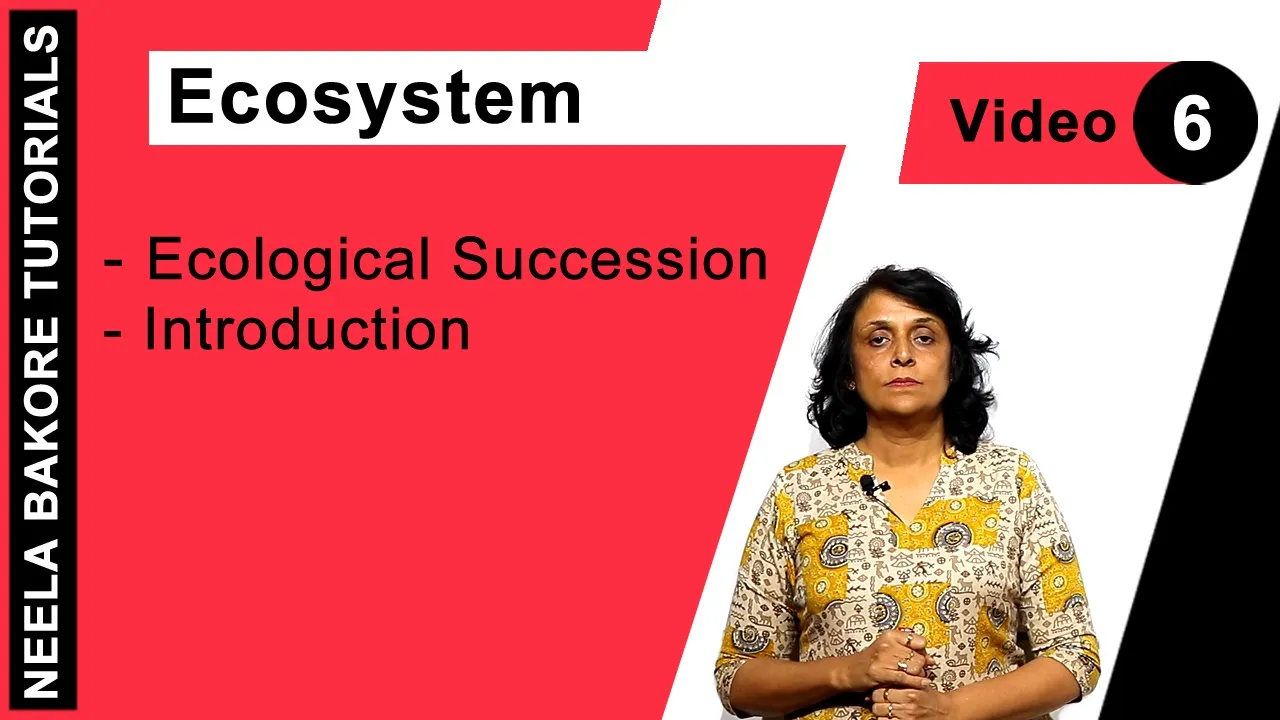 NEELA BAKORE TUTORIALS

Ecosystem

Video 6

- Ecological Succession
- Introduction